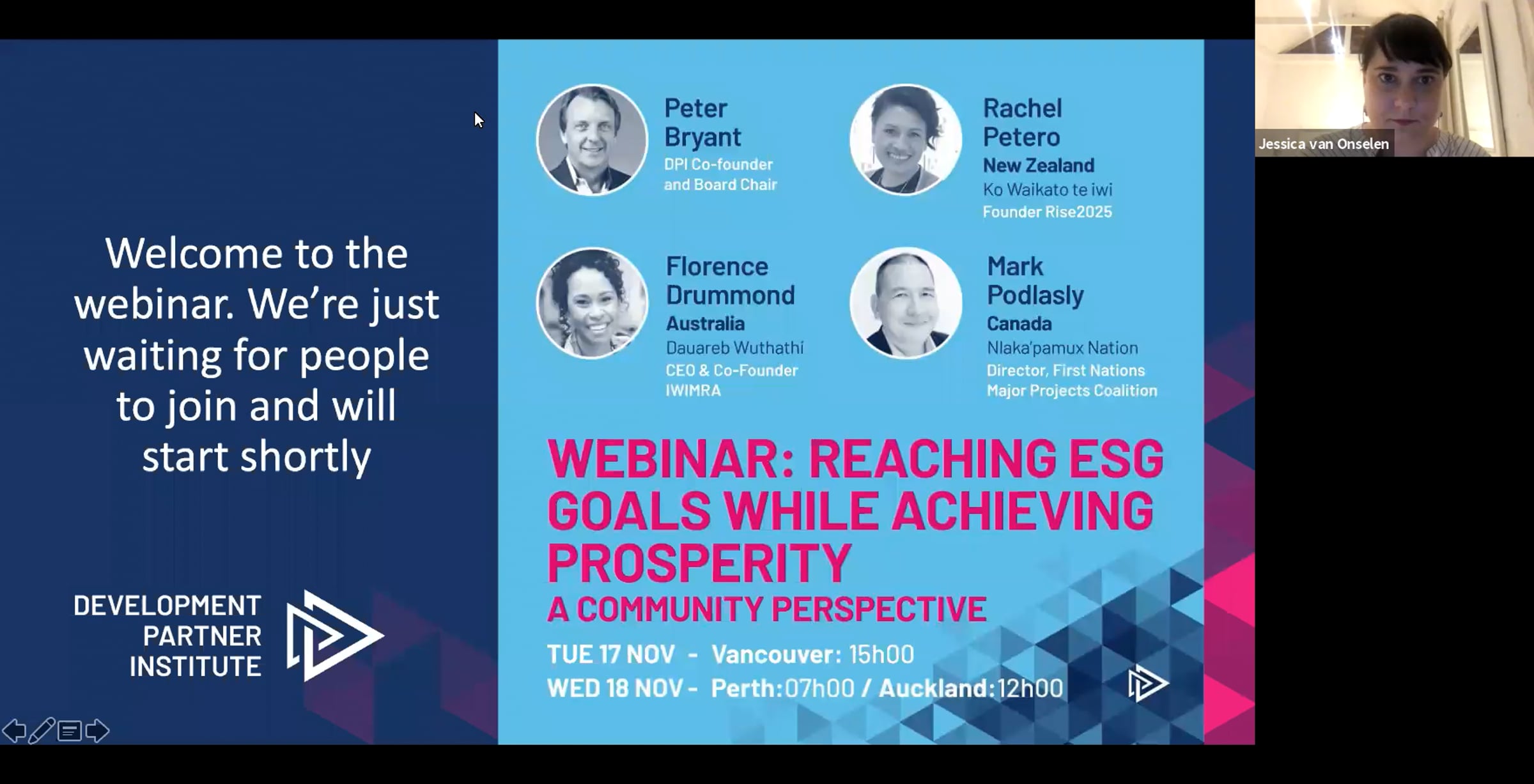 Welcome to the webinar. We're just waiting for people to join and will start shortly

DEVELOPMENT PARTNER INSTITUTE

Peter Bryant
DPI Co-founder and Board Chair

Rachel Petero
New Zealand
Ko Waikato te iwi
Founder Rise2025

Florence Drummond
Australia
Dauareb Wuthathi
CEO & Co-Founder
IWIMRA

Mark Podlasly
Canada
Nlaka'pamux Nation
Director, First Nations Major Projects Coalition

WEBINAR: REACHING ESG GOALS WHILE ACHIEVING PROSPERITY
A COMMUNITY PERSPECTIVE

TUE 17 NOV - Vancouver: 15h00
WED 18 NOV - Perth: 07h00 / Auckland: 12h00

Jessica van Onselen